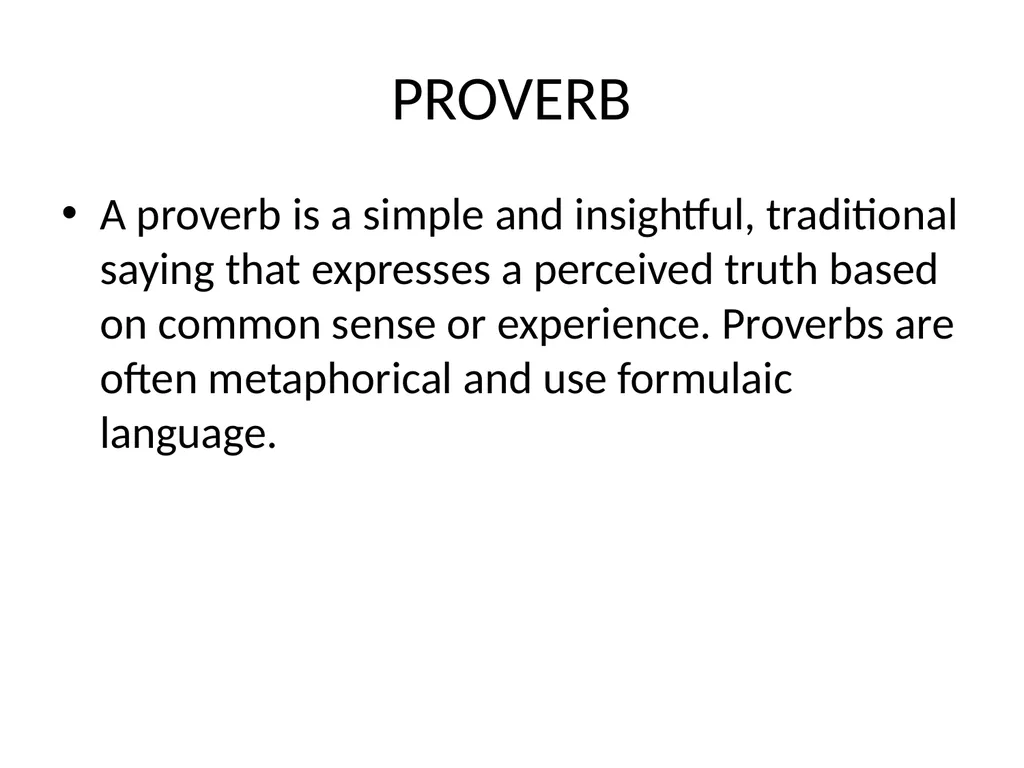 PROVERB

• A proverb is a simple and insightful, traditional saying that expresses a perceived truth based on common sense or experience. Proverbs are often metaphorical and use formulaic language.